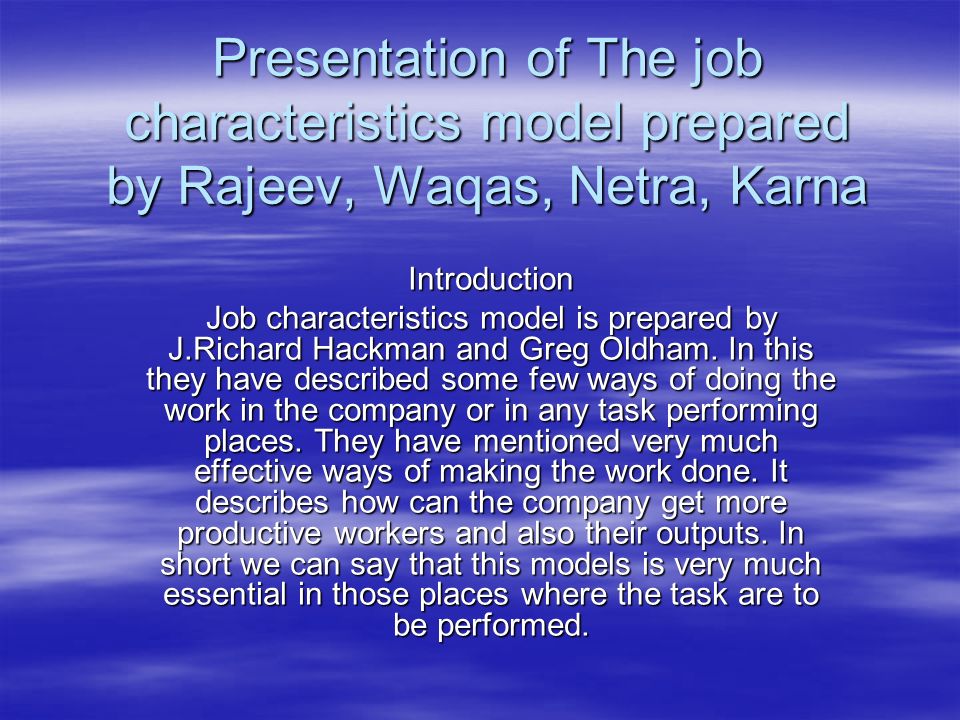 Presentation of The job characteristics model prepared by Rajeev, Waqas, Netra, Karna

Introduction

Job characteristics model is prepared by J.Richard Hackman and Greg Oldham. In this they have described some few ways of doing the work in the company or in any task performing places. They have mentioned very much effective ways of making the work done. It describes how can the company get more productive workers and also their outputs. In short we can say that this models is very much essential in those places where the task are to be performed.